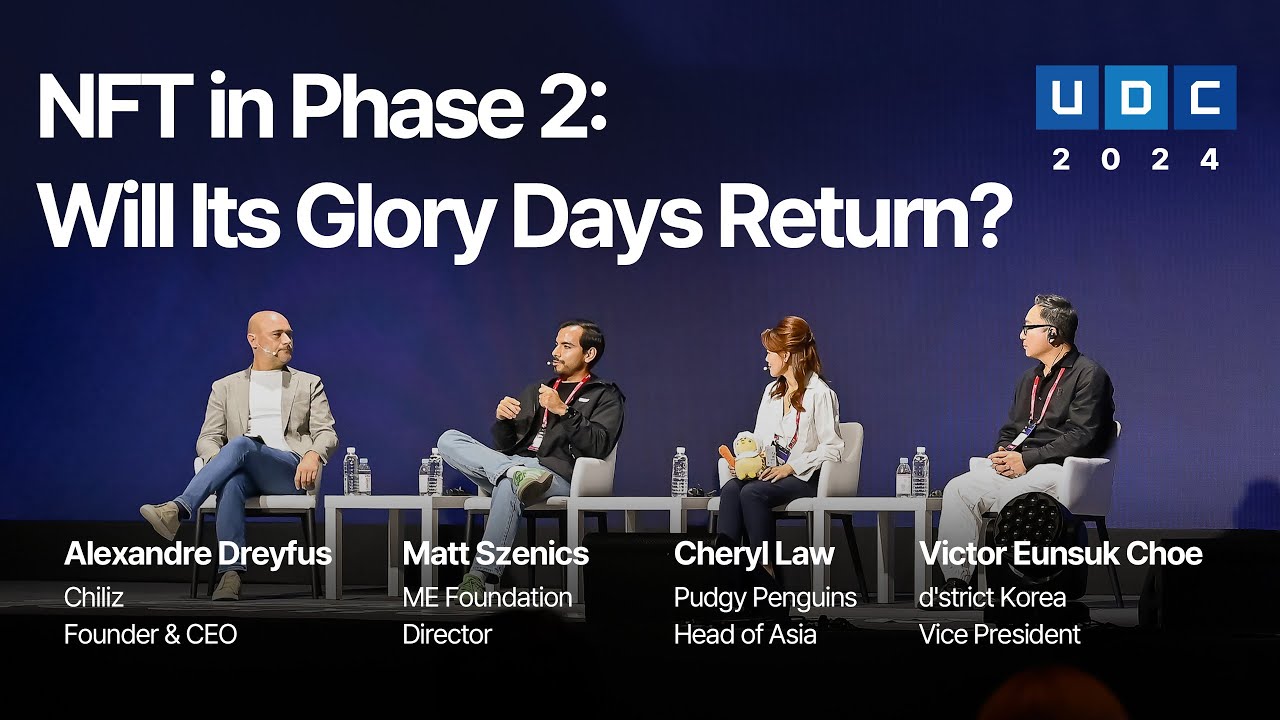 NFT in Phase 2:
Will Its Glory Days Return?

UDC
2024

Alexandre Dreyfus
Chiliz
Founder & CEO

Matt Szenics
ME Foundation
Director

Cheryl Law
Pudgy Penguins
Head of Asia

Victor Eunsuk Choe
d'strict Korea
Vice President